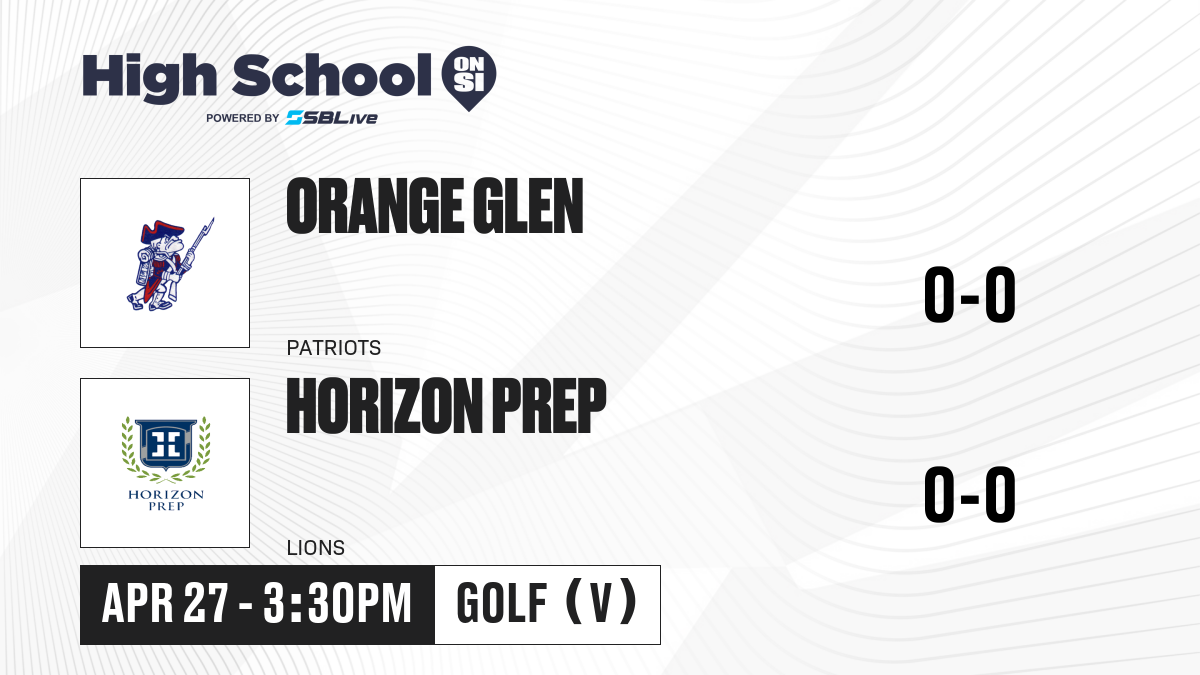 High School ON SI
POWERED BY SBLive

ORANGE GLEN
PATRIOTS
0-0

HORIZON PREP
HORIZON PREP
LIONS
0-0

APR 27 - 3:30PM
GOLF (V)